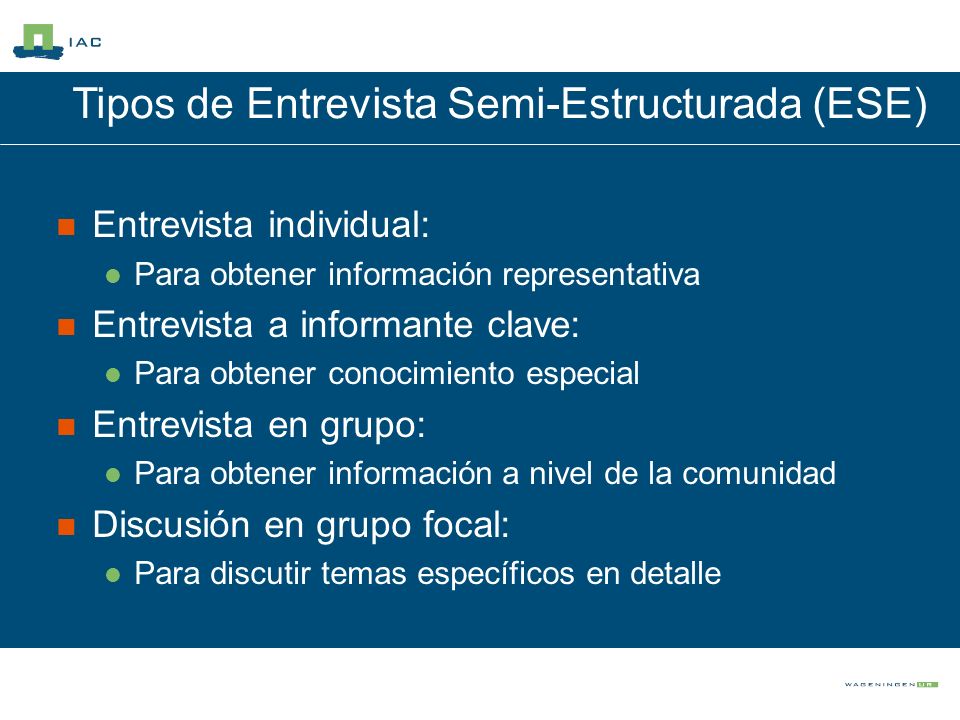 IAC

Tipos de Entrevista Semi-Estructurada (ESE)

Entrevista individual:
Para obtener información representativa
Entrevista a informante clave:
Para obtener conocimiento especial
Entrevista en grupo:
Para obtener información a nivel de la comunidad
Discusión en grupo focal:
Para discutir temas específicos en detalle

WAGENINGEN UR